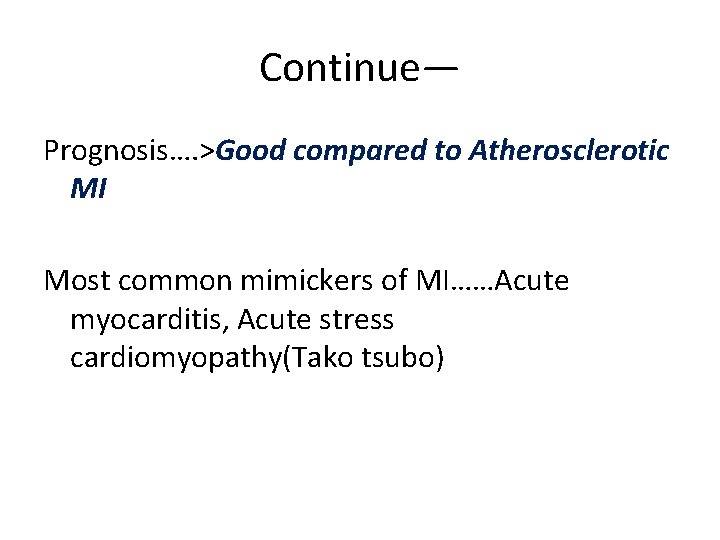 Continue—

Prognosis….>Good compared to Atherosclerotic MI

Most common mimickers of MI……Acute myocarditis, Acute stress cardiomyopathy(Tako tsubo)